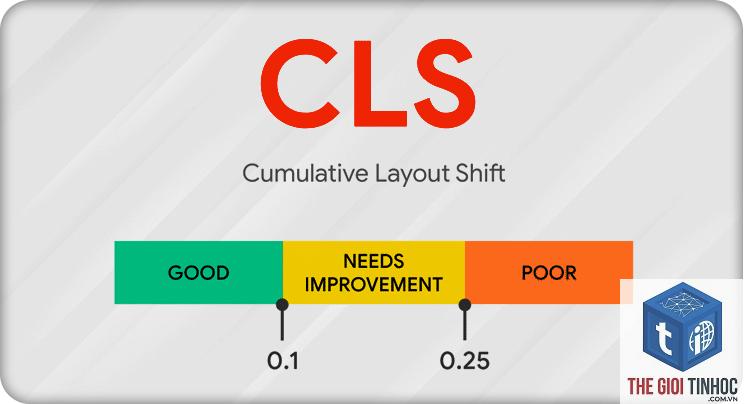 CLS

Cumulative Layout Shift

GOOD

NEEDS IMPROVEMENT

POOR

0.1

0.25

THE GIOI TINHOC
.COM.VN